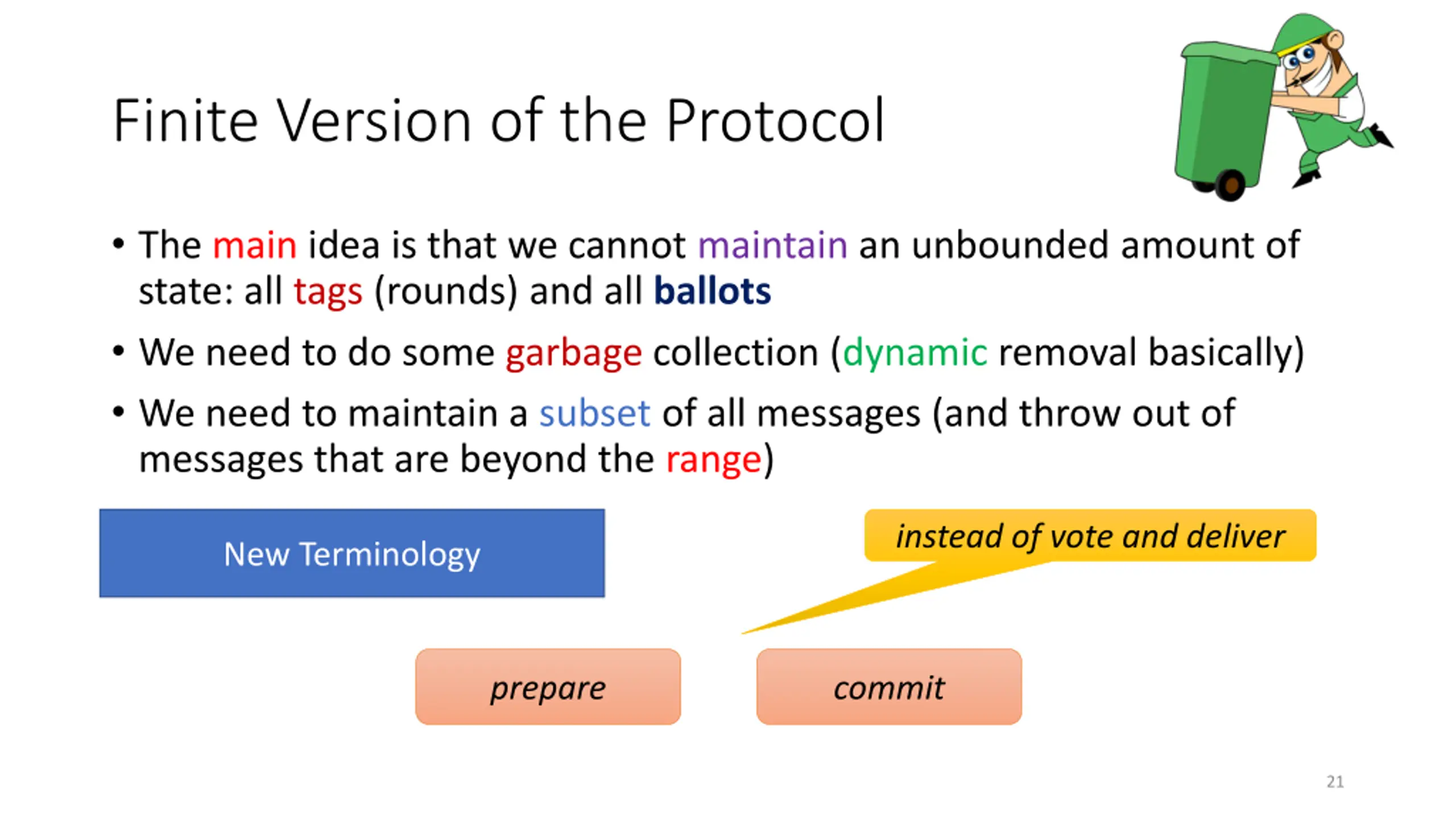 Finite Version of the Protocol

• The main idea is that we cannot maintain an unbounded amount of state: all tags (rounds) and all ballots

• We need to do some garbage collection (dynamic removal basically)

• We need to maintain a subset of all messages (and throw out of messages that are beyond the range)

New Terminology

instead of vote and deliver

prepare

commit

21